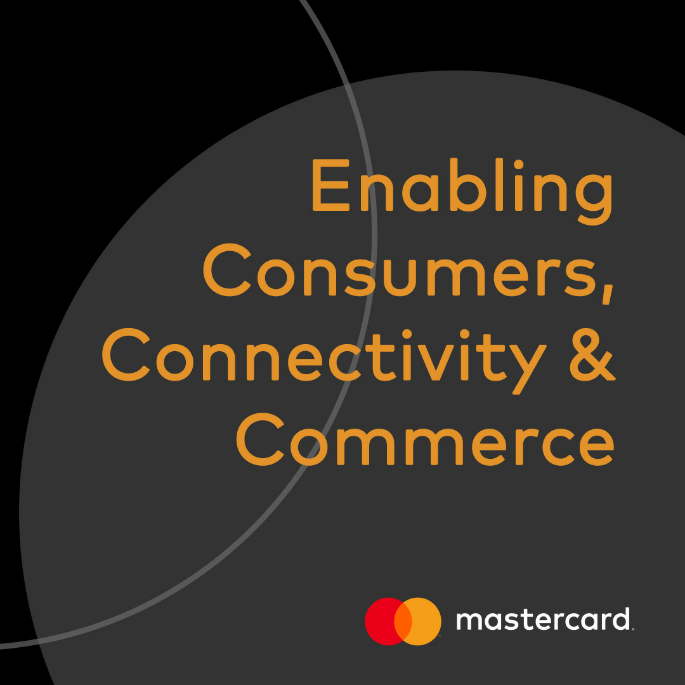 Enabling Consumers, Connectivity & Commerce

mastercard.